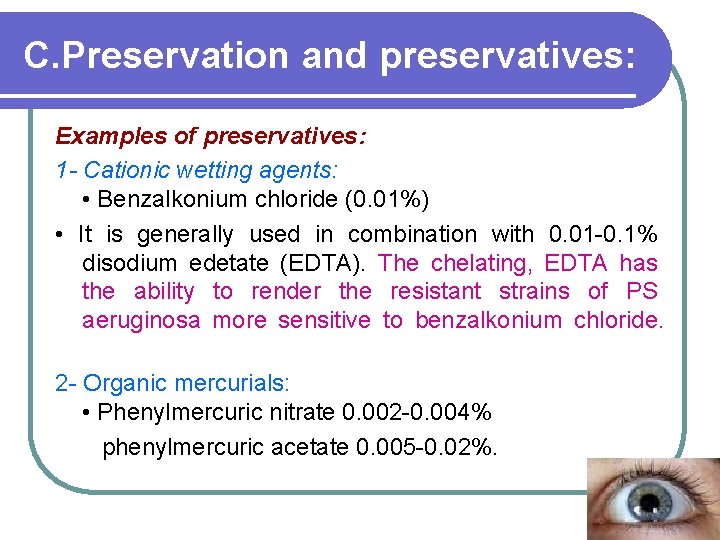 C.Preservation and preservatives:

Examples of preservatives:

1- Cationic wetting agents:

• Benzalkonium chloride (0.01%)

• It is generally used in combination with 0.01-0.1% disodium edetate (EDTA). The chelating, EDTA has the ability to render the resistant strains of PS aeruginosa more sensitive to benzalkonium chloride.

2- Organic mercurials:

• Phenylmercuric nitrate 0.002-0.004%

phenylmercuric acetate 0.005-0.02%.